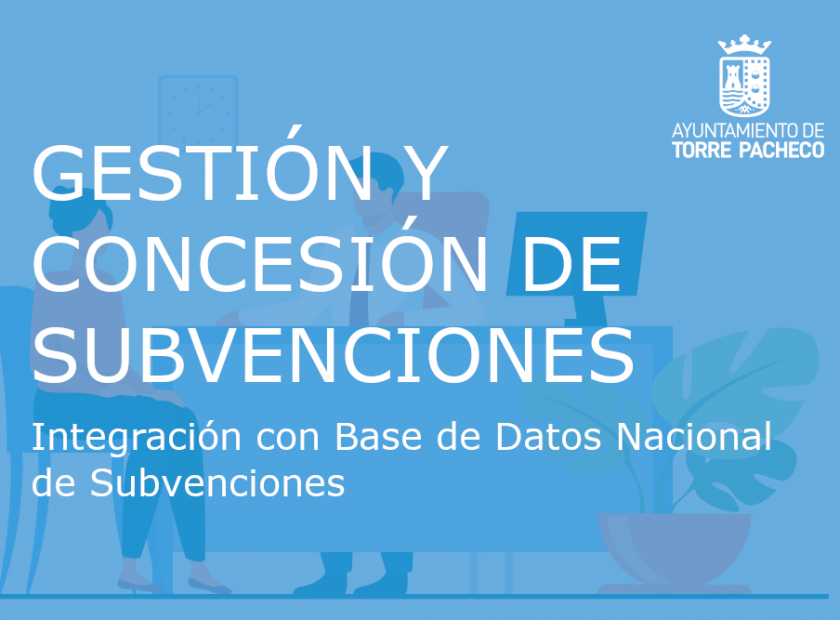 AYUNTAMIENTO DE
TORRE PACHECO

GESTIÓN Y CONCESIÓN DE SUBVENCIONES

Integración con Base de Datos Nacional de Subvenciones